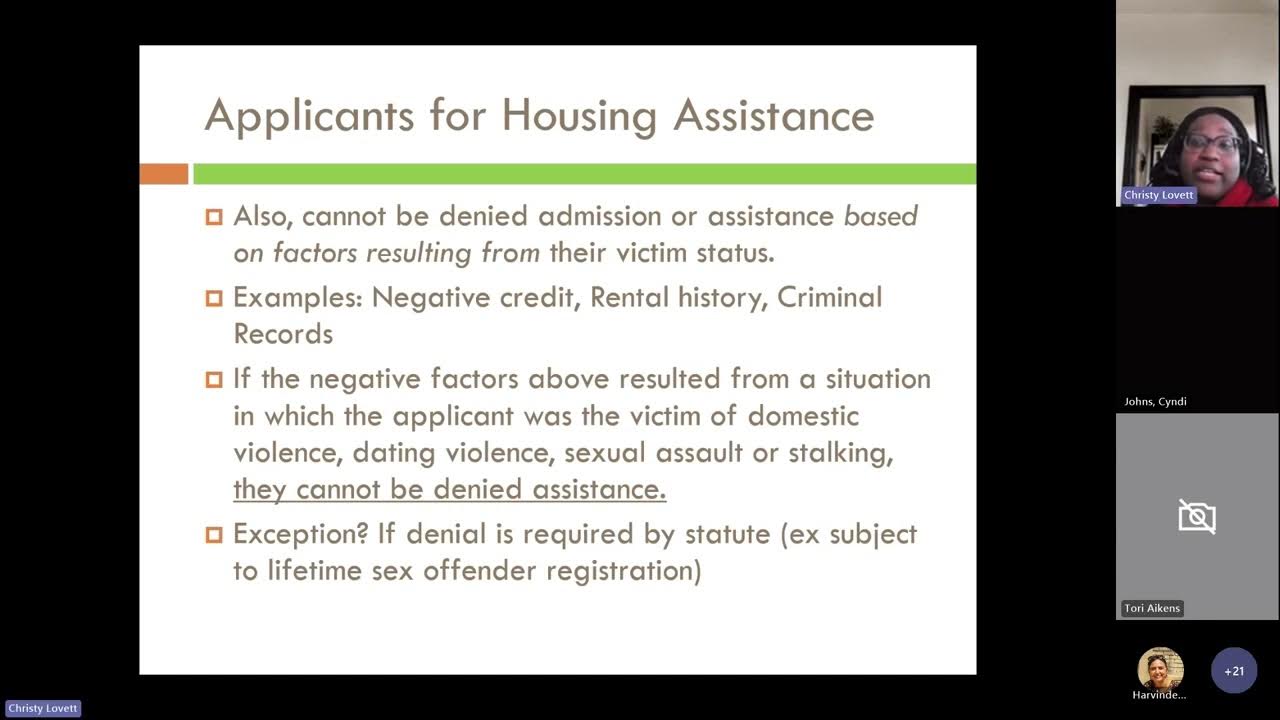 Applicants for Housing Assistance

Also, cannot be denied admission or assistance based on factors resulting from their victim status.

Examples: Negative credit, Rental history, Criminal Records

If the negative factors above resulted from a situation in which the applicant was the victim of domestic violence, dating violence, sexual assault or stalking, they cannot be denied assistance.

Exception? If denial is required by statute (ex subject to lifetime sex offender registration)

Christy Lovett

Johns, Cyndi

Tori Aikens

Harvinde...

+21

Christy Lovett